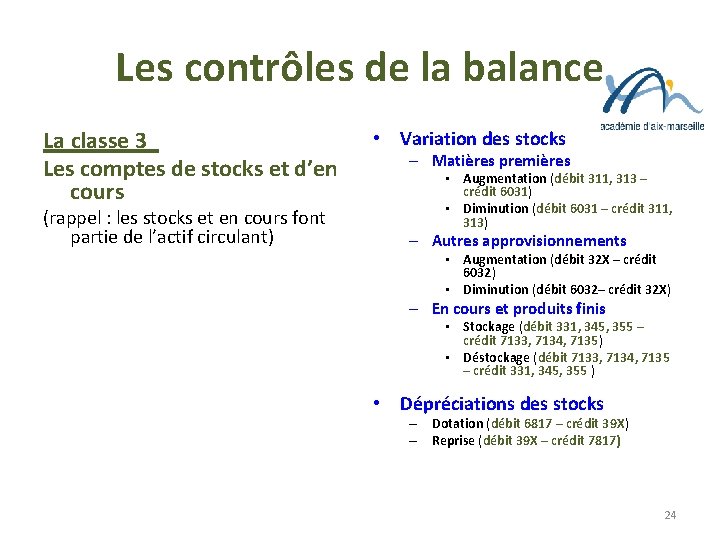 Les contrôles de la balance

académie d'aix-marseille

La classe 3

Les comptes de stocks et d'en cours

(rappel : les stocks et en cours font partie de l'actif circulant)

• Variation des stocks
– Matières premières
▪ Augmentation (débit 311, 313 – crédit 6031)
▪ Diminution (débit 6031 – crédit 311, 313)
– Autres approvisionnements
▪ Augmentation (débit 32X – crédit 6032)
▪ Diminution (débit 6032– crédit 32X)
– En cours et produits finis
▪ Stockage (débit 331, 345, 355 – crédit 7133, 7134, 7135)
▪ Déstockage (débit 7133, 7134, 7135 – crédit 331, 345, 355 )

• Dépréciations des stocks
– Dotation (débit 6817 – crédit 39X)
– Reprise (débit 39X – crédit 7817)

24